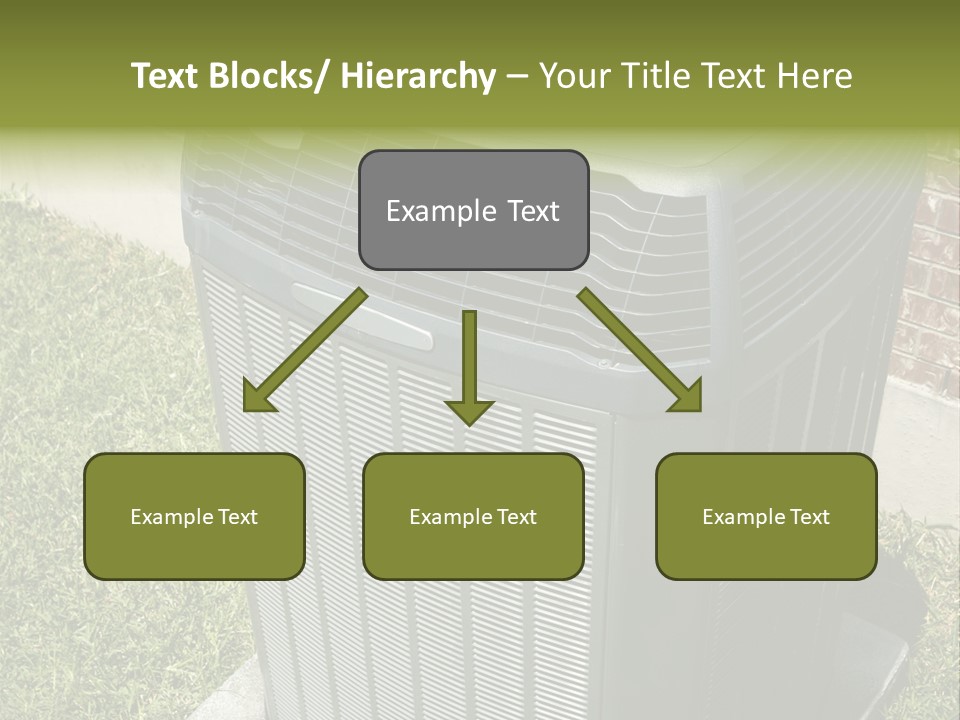 Text Blocks/ Hierarchy – Your Title Text Here

Example Text

Example Text

Example Text

Example Text